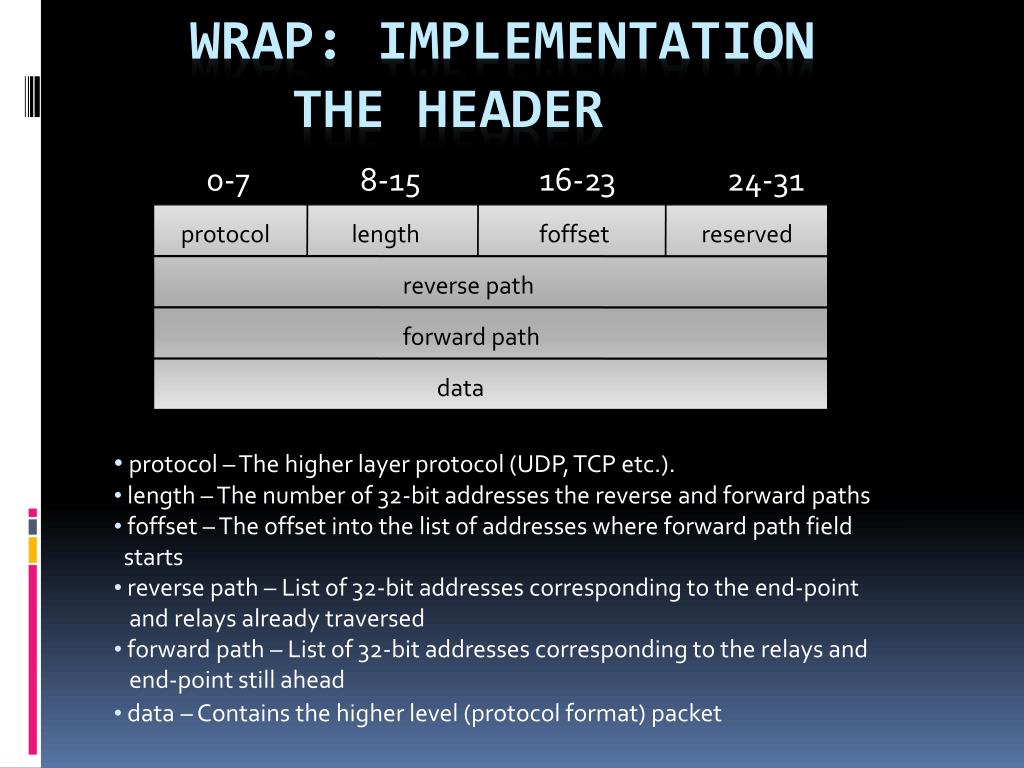 WRAP: IMPLEMENTATION
THE HEADER

| 0-7 | 8-15 | 16-23 | 24-31 |
|---|---|---|---|
| protocol | length | foffset | reserved |
| reverse path | | | |
| forward path | | | |
| data | | | |

• protocol – The higher layer protocol (UDP, TCP etc.).
• length – The number of 32-bit addresses the reverse and forward paths
• foffset – The offset into the list of addresses where forward path field starts
• reverse path – List of 32-bit addresses corresponding to the end-point and relays already traversed
• forward path – List of 32-bit addresses corresponding to the relays and end-point still ahead
• data – Contains the higher level (protocol format) packet